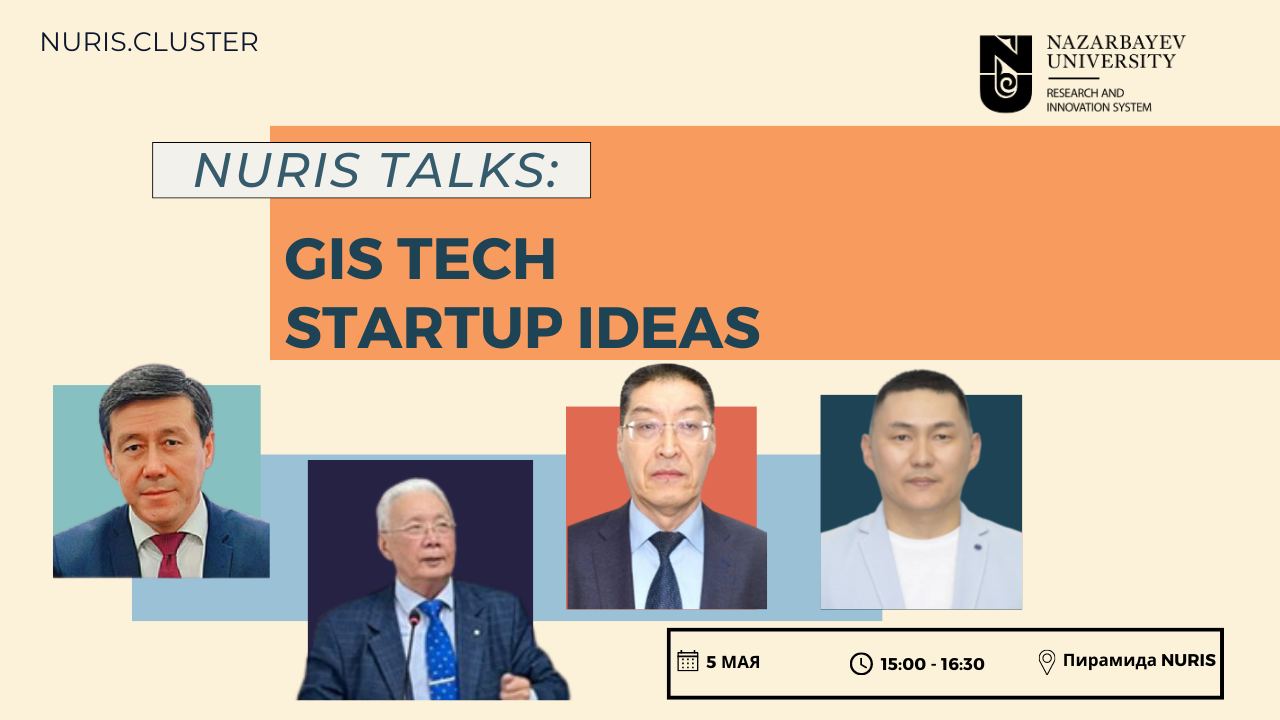 NURIS.CLUSTER

NAZARBAYEV UNIVERSITY
RESEARCH AND INNOVATION SYSTEM

NURIS TALKS:

GIS TECH STARTUP IDEAS

5 МАЯ

15:00 - 16:30

Пирамида NURIS